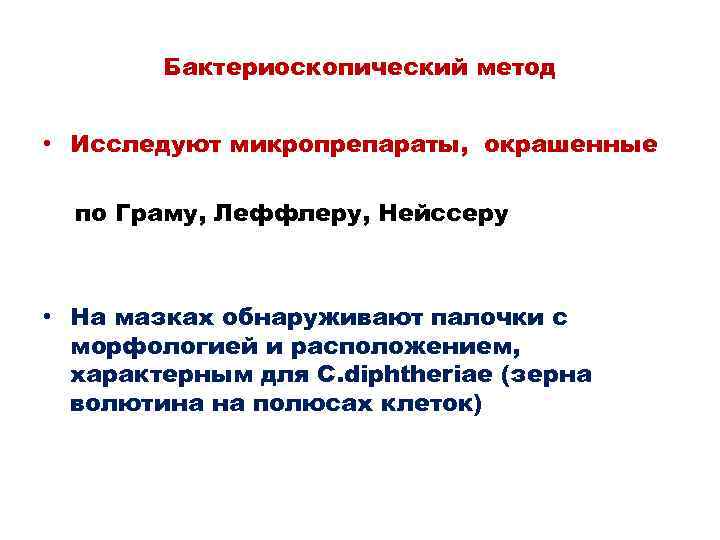 Бактериоскопический метод

• Исследуют микропрепараты, окрашенные

по Граму, Леффлеру, Нейссеру

• На мазках обнаруживают палочки с морфологией и расположением, характерным для C.diphtheriae (зерна волютина на полюсах клеток)